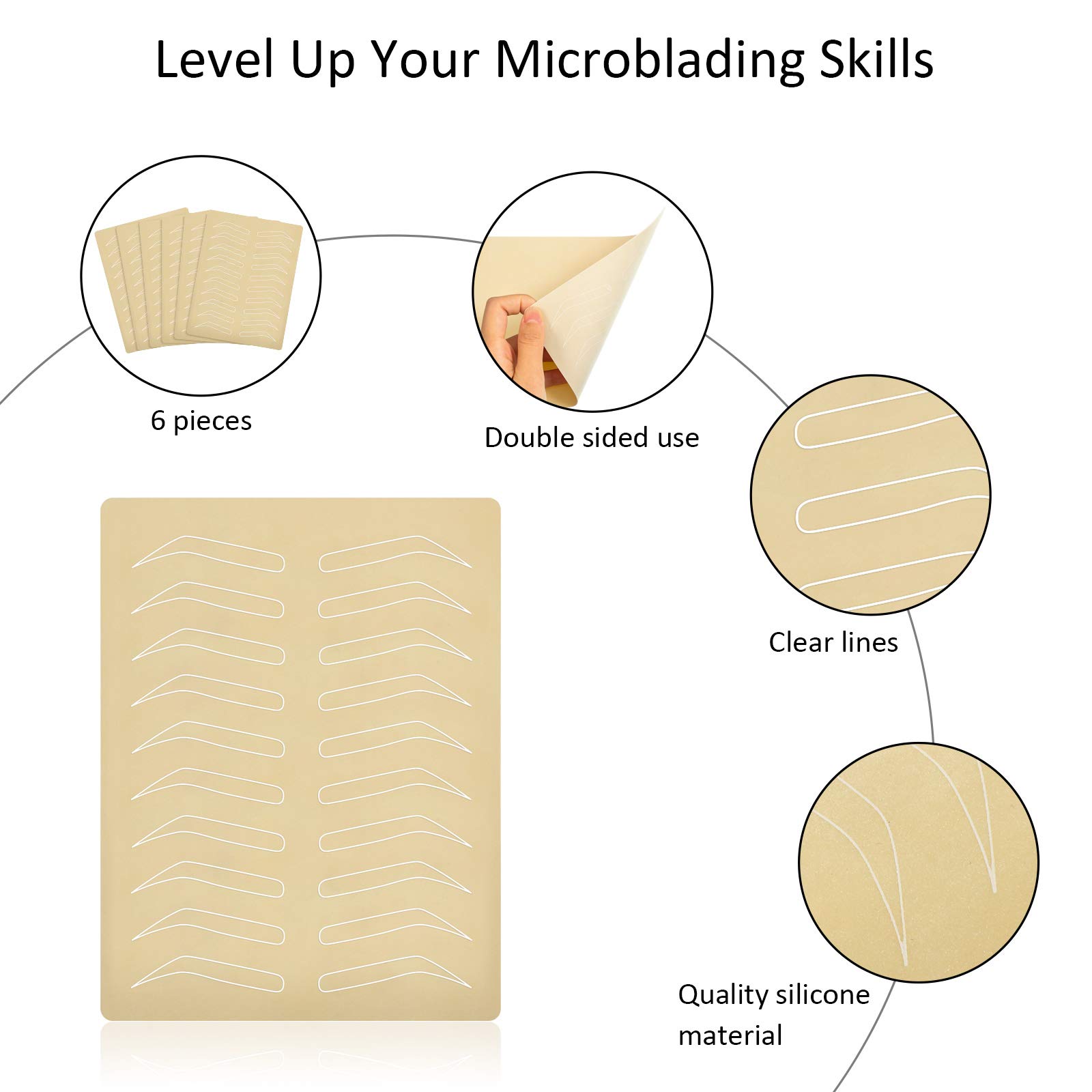 Level Up Your Microblading Skills

6 pieces

Double sided use

Clear lines

Quality silicone material